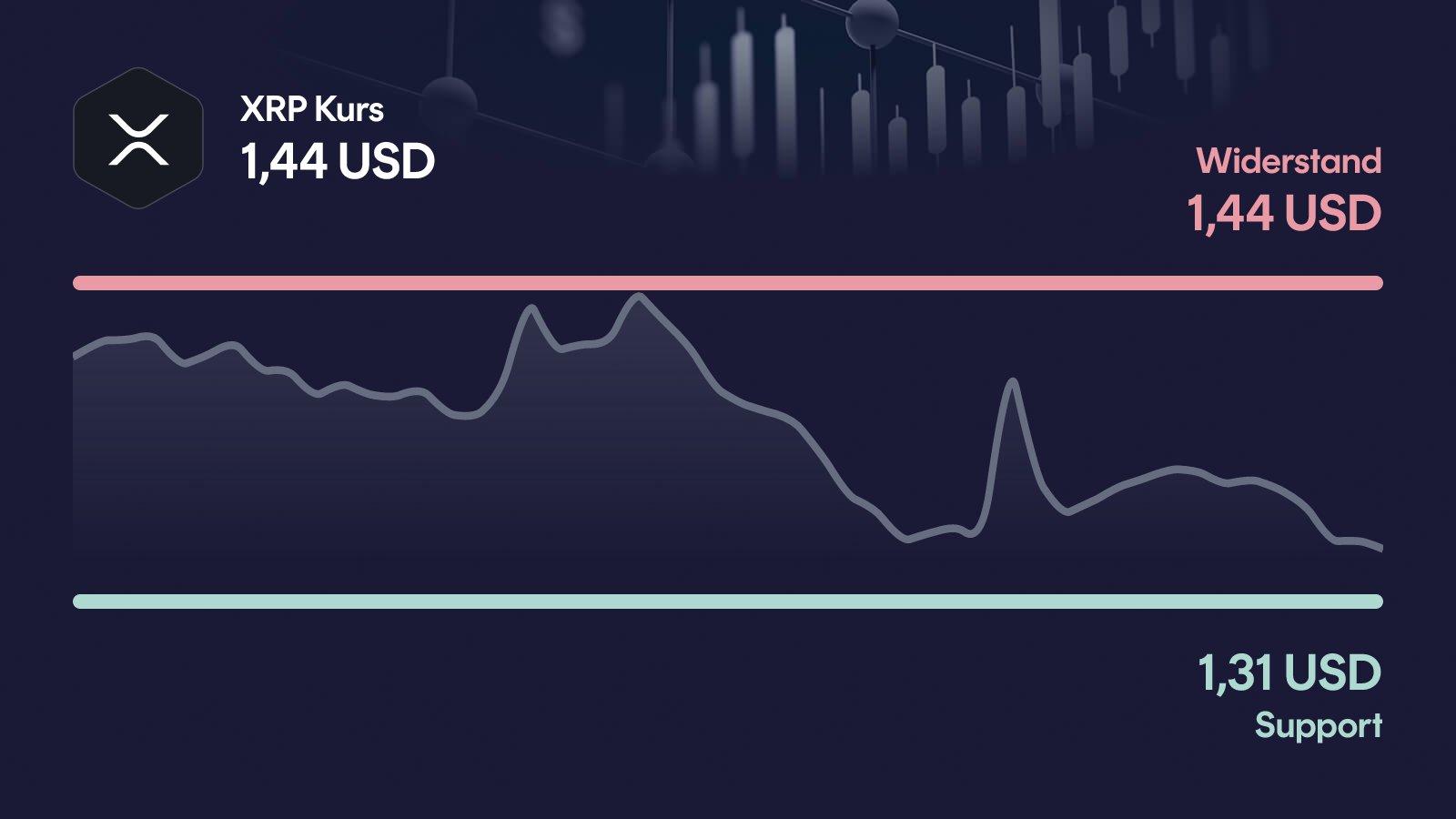 XRP Kurs
1,44 USD

Widerstand
1,44 USD

1,31 USD
Support